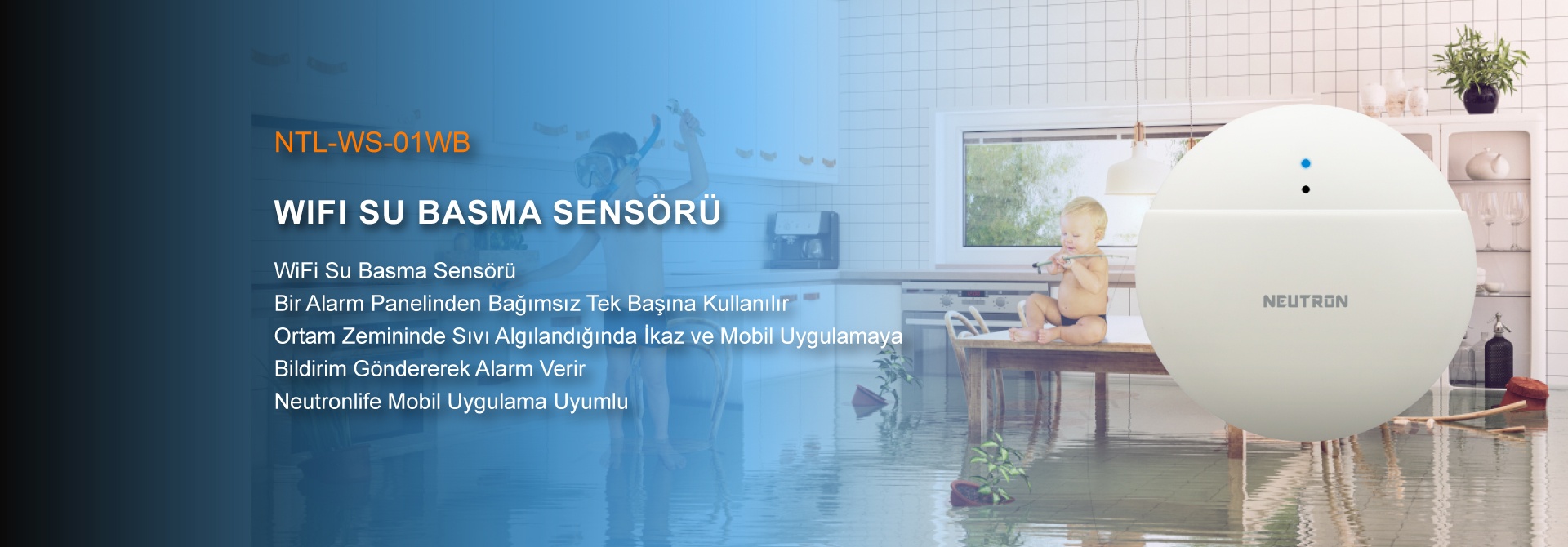 NTL-WS-01WB

WIFI SU BASMA SENSÖRÜ

WiFi Su Basma Sensörü
Bir Alarm Panelinden Bağımsız Tek Başına Kullanılır
Ortam Zemininde Sıvı Algılandığında İkaz ve Mobil Uygulamaya Bildirim Göndererek Alarm Verir
Neutronlife Mobil Uygulama Uyumlu

NEUTRON